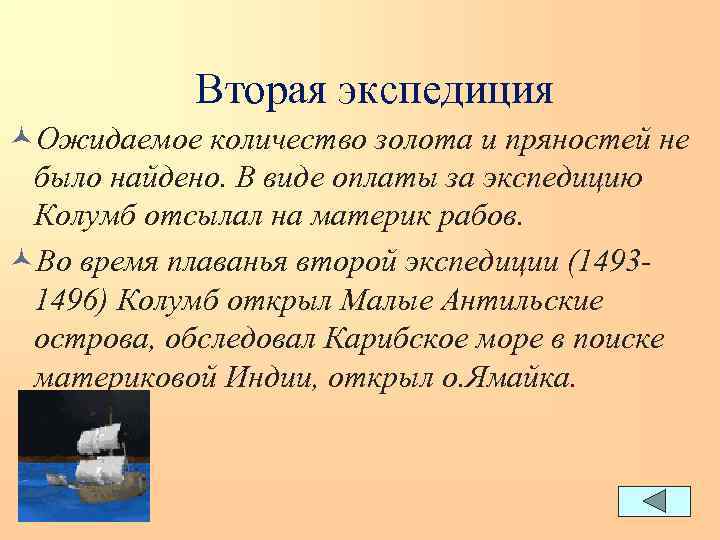 Вторая экспедиция

Ожидаемое количество золота и пряностей не было найдено. В виде оплаты за экспедицию Колумб отсылал на материк рабов.

Во время плаванья второй экспедиции (1493-1496) Колумб открыл Малые Антильские острова, обследовал Карибское море в поиске материковой Индии, открыл о.Ямайка.